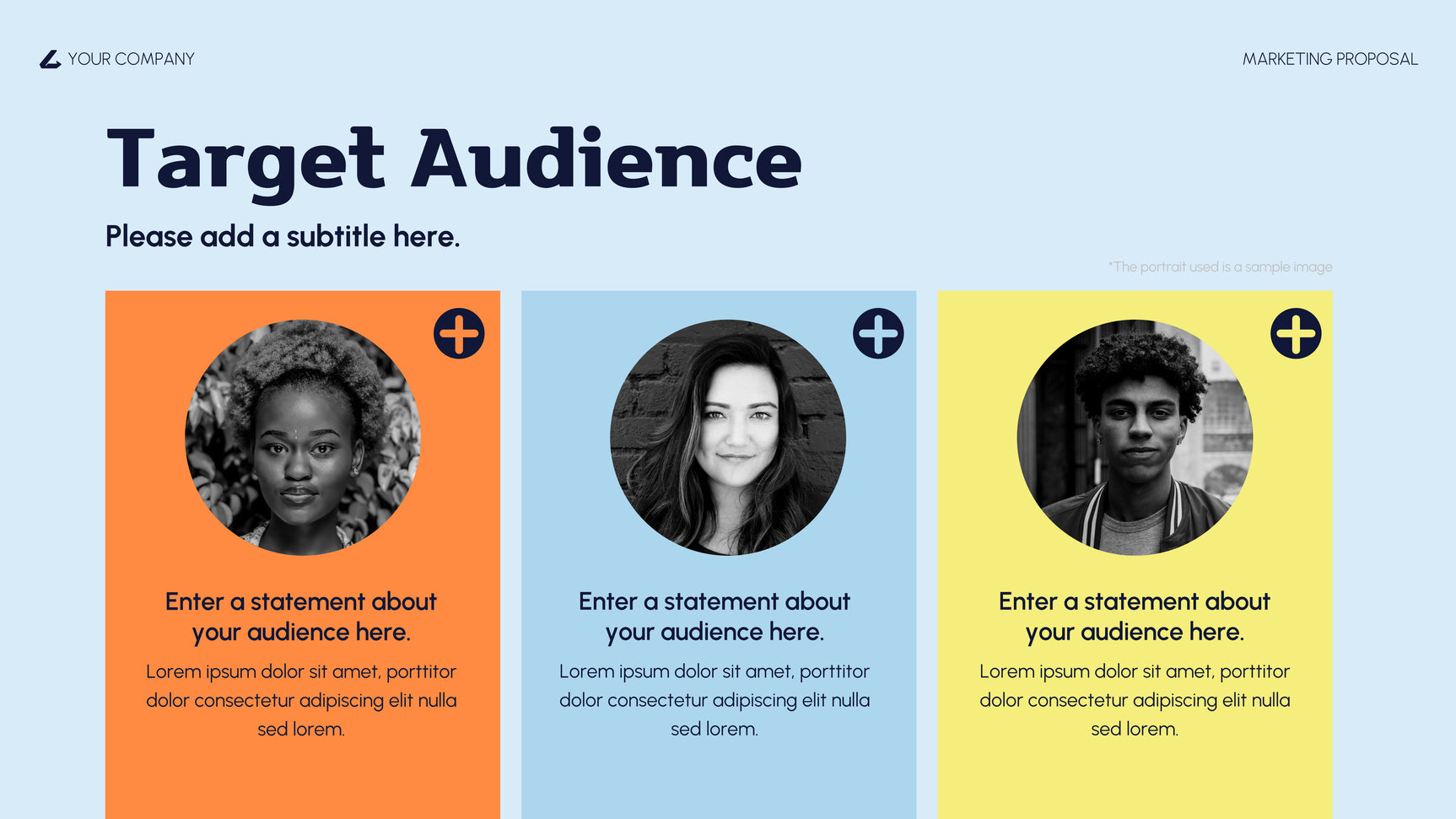 YOUR COMPANY

MARKETING PROPOSAL

Target Audience

Please add a subtitle here.

*The portrait used is a sample image

Enter a statement about your audience here.

Lorem ipsum dolor sit amet, porttitor dolor consectetur adipiscing elit nulla sed lorem.

Enter a statement about your audience here.

Lorem ipsum dolor sit amet, porttitor dolor consectetur adipiscing elit nulla sed lorem.

Enter a statement about your audience here.

Lorem ipsum dolor sit amet, porttitor dolor consectetur adipiscing elit nulla sed lorem.